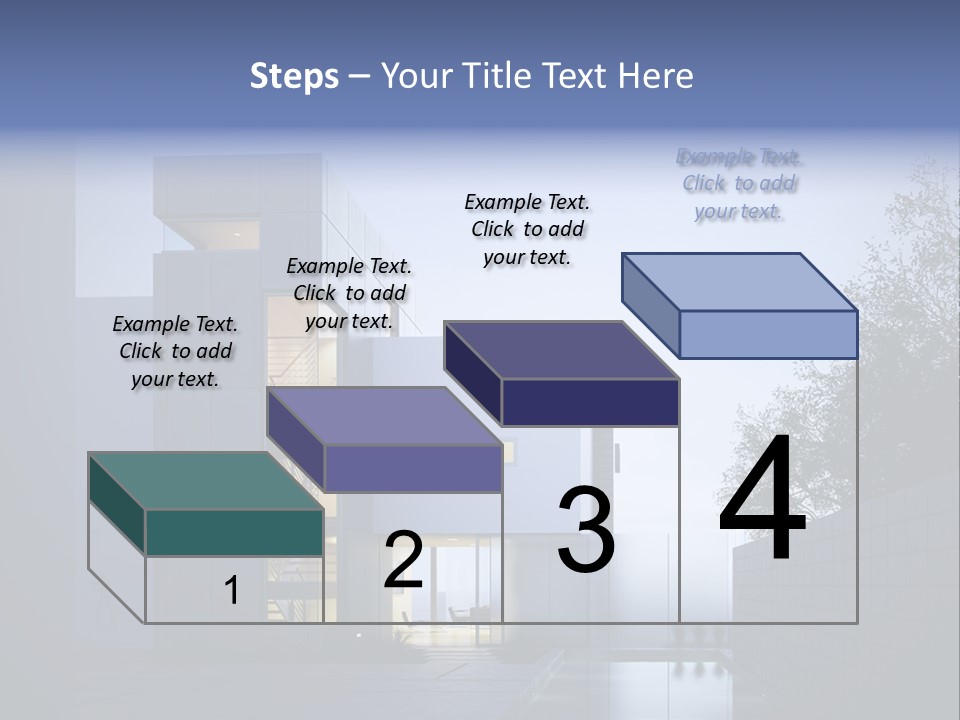 Steps – Your Title Text Here

Example Text. Click to add your text.

Example Text. Click to add your text.

Example Text. Click to add your text.

Example Text. Click to add your text.

1

2

3

4